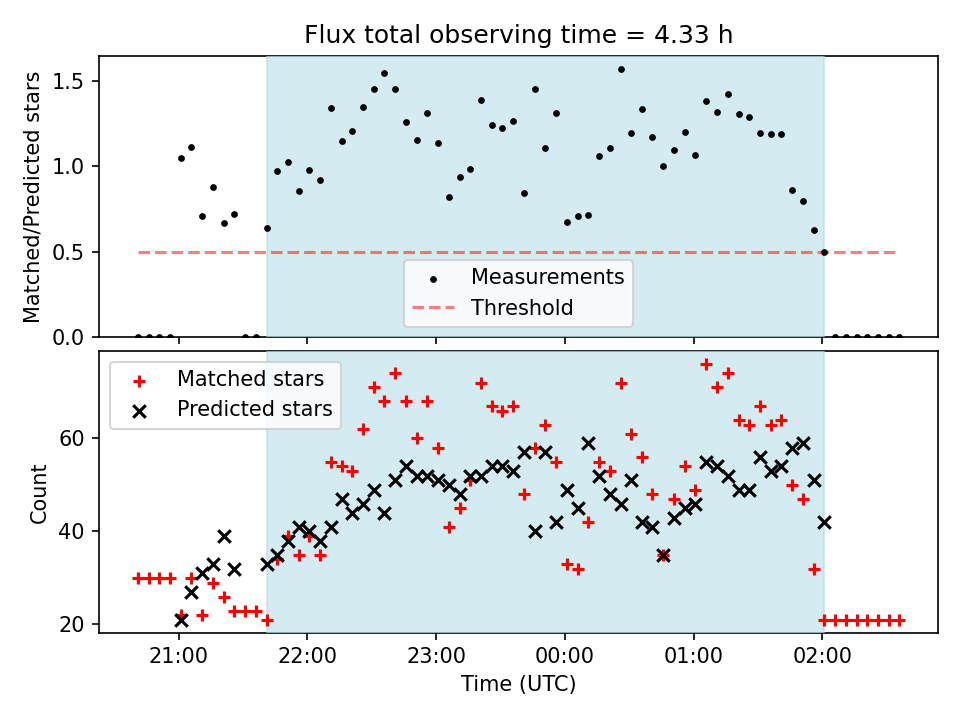 Flux total observing time = 4.33 h

Matched/Predicted stars

1.5
1.0
0.5
0.0

Measurements
Threshold

Matched stars
Predicted stars

Count

60
40
20

21:00
22:00
23:00
00:00
01:00
02:00

Time (UTC)